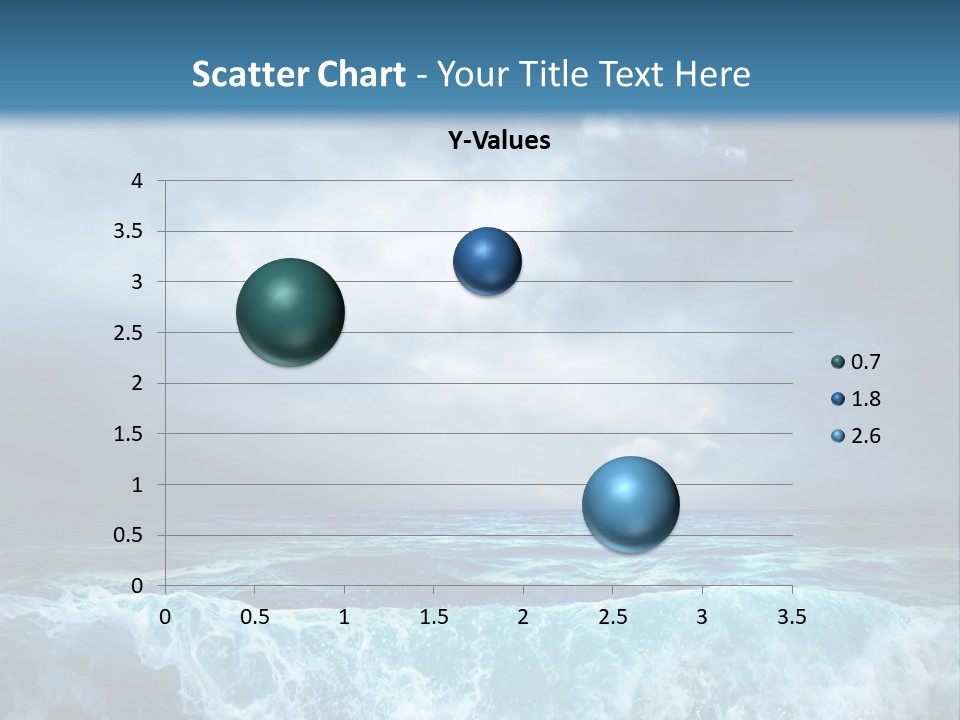 Scatter Chart - Your Title Text Here

Y-Values

4
3.5
3
2.5
2
1.5
1
0.5
0

0 0.5 1 1.5 2 2.5 3 3.5

0.7
1.8
2.6